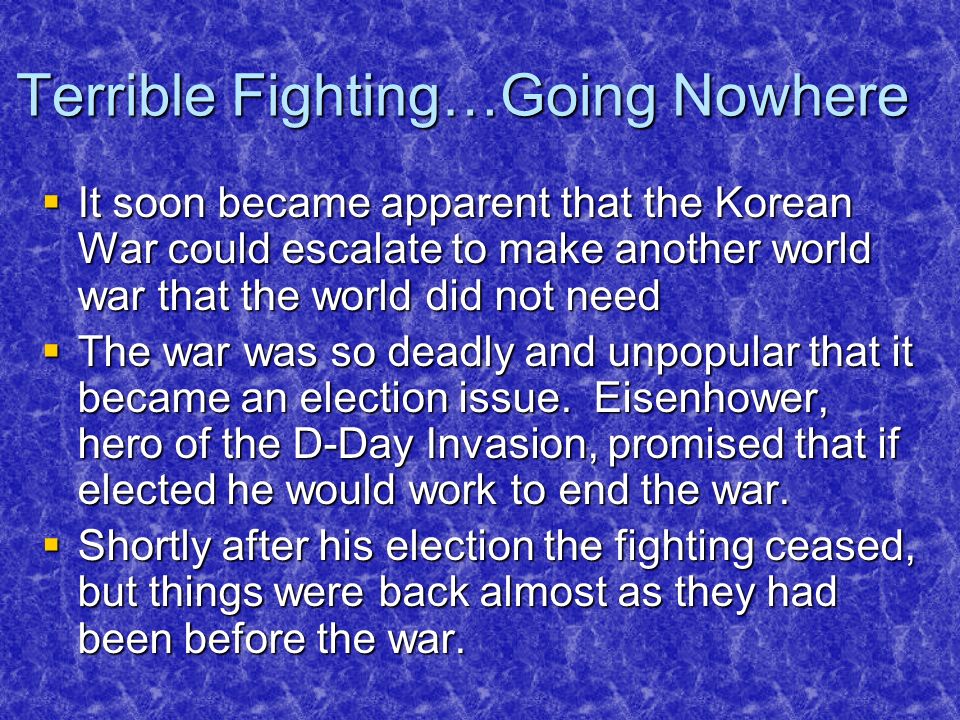 Terrible Fighting…Going Nowhere

- It soon became apparent that the Korean War could escalate to make another world war that the world did not need
- The war was so deadly and unpopular that it became an election issue. Eisenhower, hero of the D-Day Invasion, promised that if elected he would work to end the war.
- Shortly after his election the fighting ceased, but things were back almost as they had been before the war.